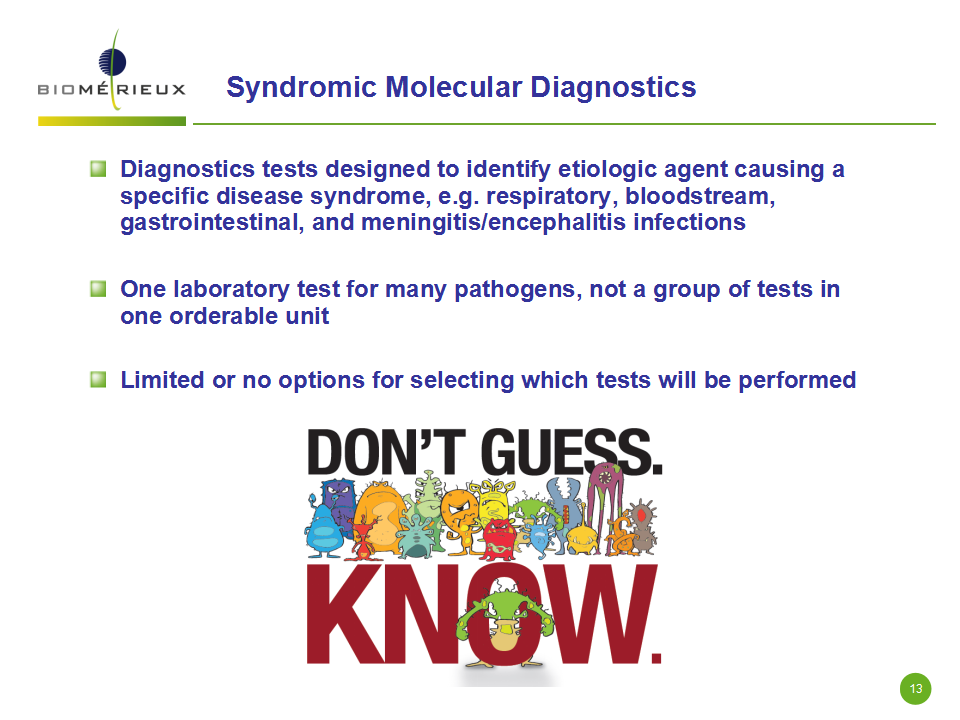 BIOMÉRIEUX

Syndromic Molecular Diagnostics

Diagnostics tests designed to identify etiologic agent causing a specific disease syndrome, e.g. respiratory, bloodstream, gastrointestinal, and meningitis/encephalitis infections

One laboratory test for many pathogens, not a group of tests in one orderable unit

Limited or no options for selecting which tests will be performed

DON'T GUESS.
KNOW.

13